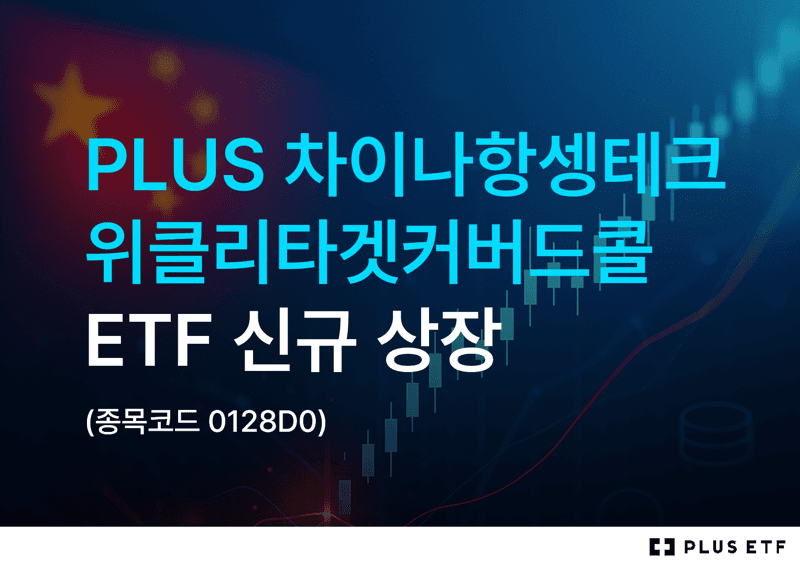 PLUS 차이나항셍테크 위클리타겟커버드콜 ETF 신규 상장

(종목코드 0128D0)

PLUS ETF